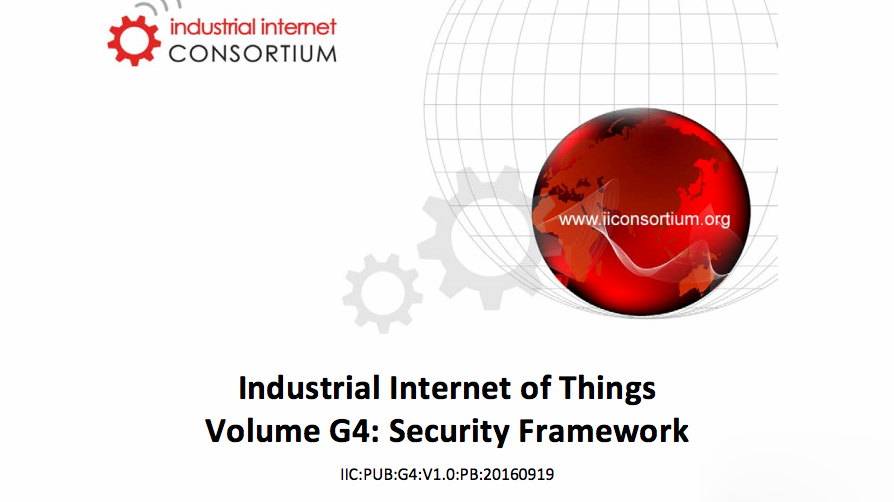 industrial internet
CONSORTIUM

www.iiconsortium.org

Industrial Internet of Things
Volume G4: Security Framework

IIC:PUB:G4:V1.0:PB:20160919